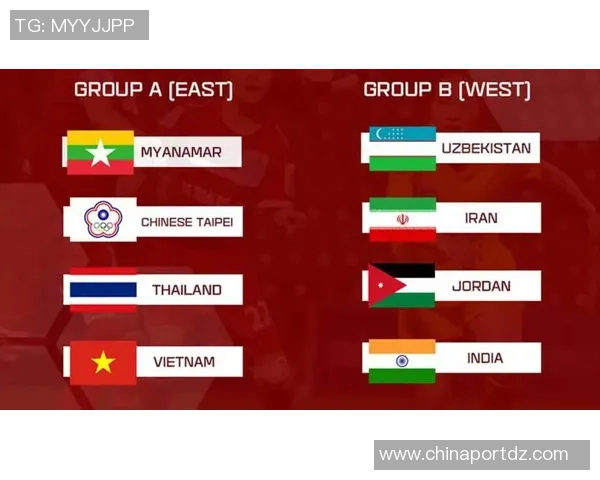 TG: MYYJJPP

GROUP A (EAST)

MYANAMAR

CHINESE TAIPEI

THAILAND

VIETNAM

GROUP B (WEST)

UZBEKISTAN

IRAN

JORDAN

INDIA

www.chinaportdz.com